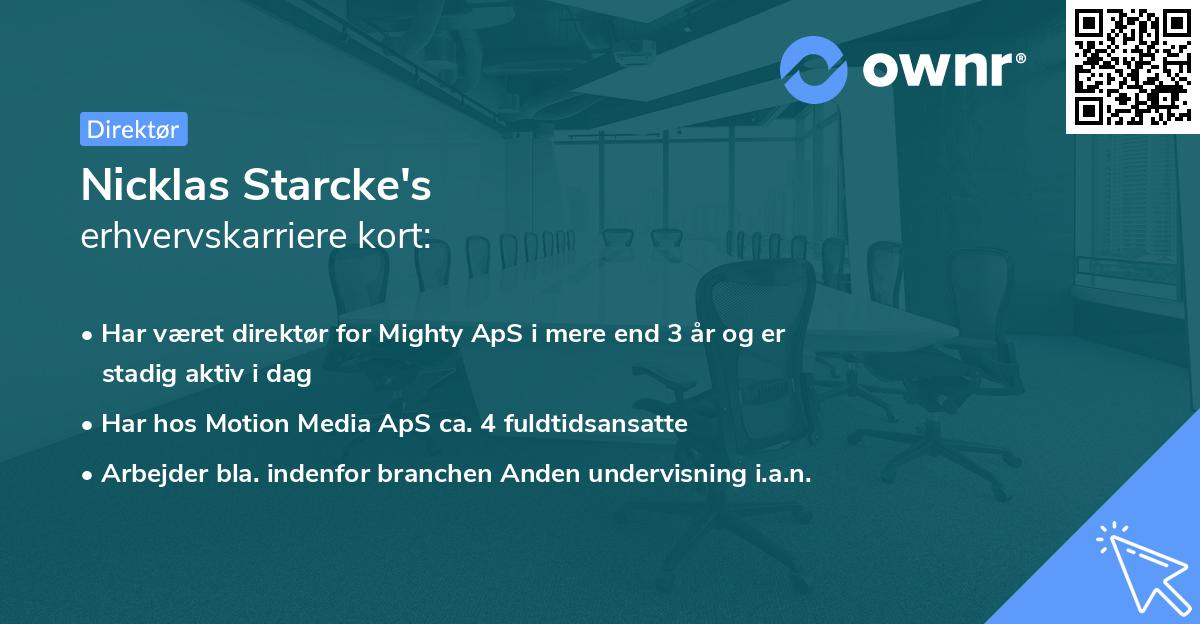 ownr®

Direktør

Nicklas Starcke's
erhvervskarriere kort:

• Har været direktør for Mighty ApS i mere end 3 år og er stadig aktiv i dag
• Har hos Motion Media ApS ca. 4 fuldtidsansatte
• Arbejder bla. indenfor branchen Anden undervisning i.a.n.